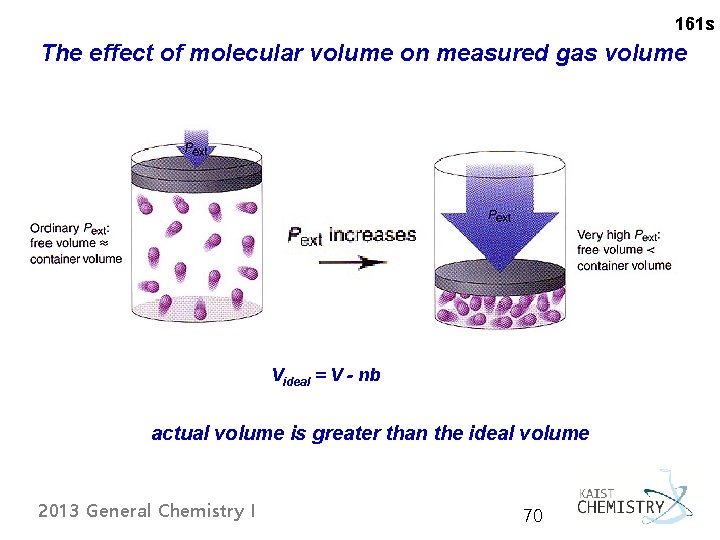 161s

The effect of molecular volume on measured gas volume

$P_{ext}$

Ordinary $P_{ext}$: free volume ≈ container volume

$P_{ext}$ increases

$P_{ext}$

Very high $P_{ext}$: free volume < container volume

$V_{ideal} = V - nb$

actual volume is greater than the ideal volume

2013 General Chemistry I

70

KAIST CHEMISTRY